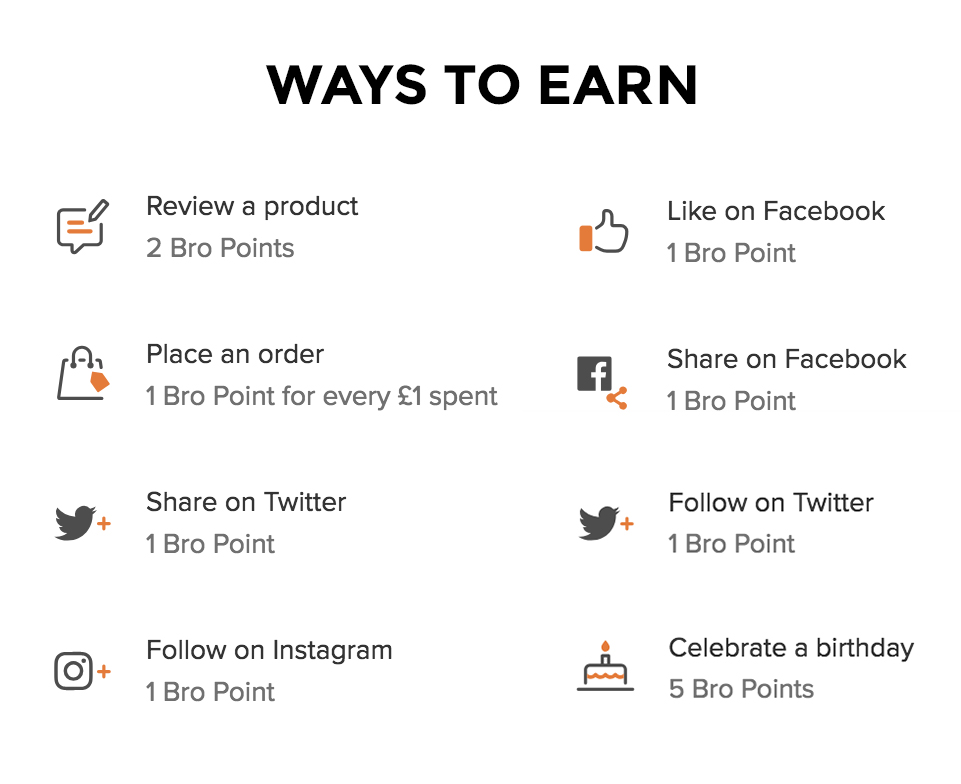 WAYS TO EARN

Review a product
2 Bro Points

Place an order
1 Bro Point for every £1 spent

Share on Twitter
1 Bro Point

Follow on Instagram
1 Bro Point

Like on Facebook
1 Bro Point

Share on Facebook
1 Bro Point

Follow on Twitter
1 Bro Point

Celebrate a birthday
5 Bro Points